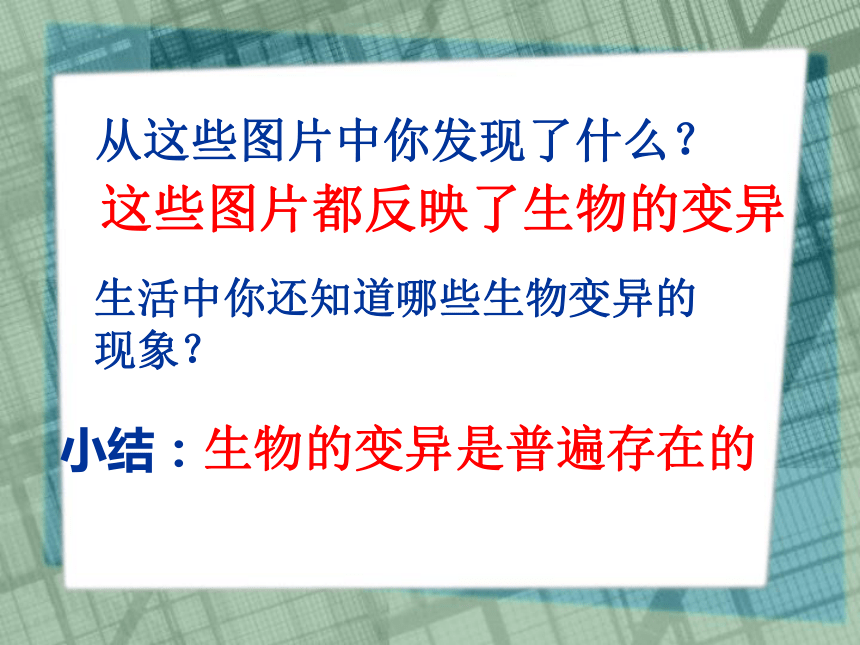 从这些图片中你发现了什么？

这些图片都反映了生物的变异

生活中你还知道哪些生物变异的现象？

小结：生物的变异是普遍存在的